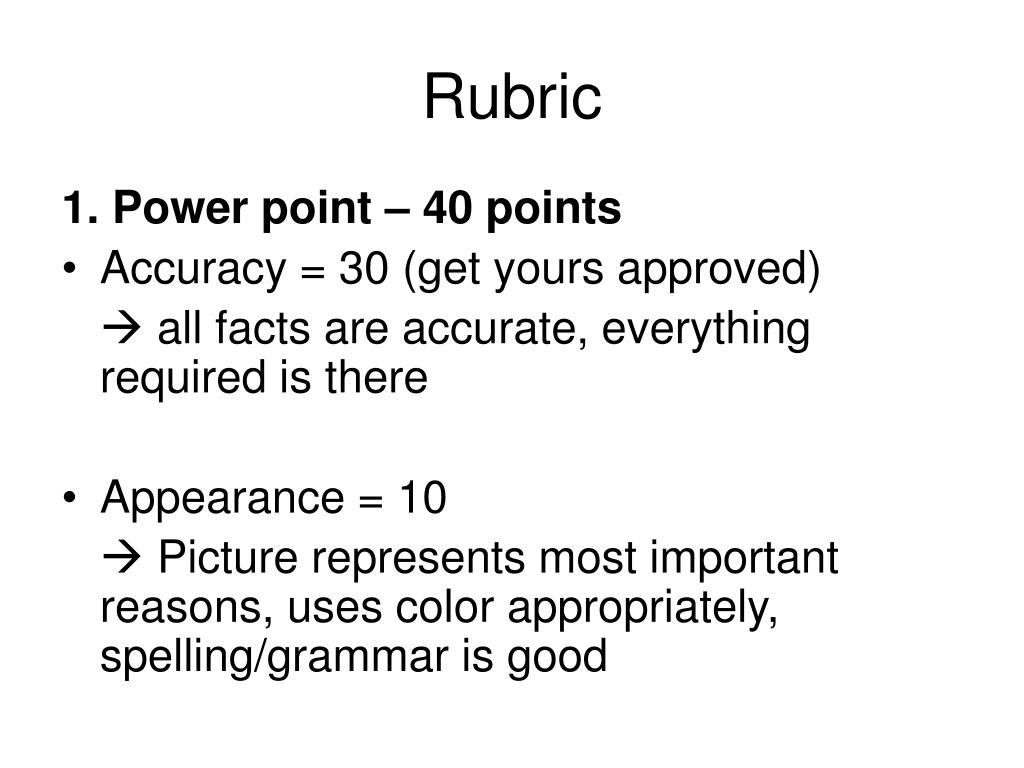 Rubric

1. Power point – 40 points

• Accuracy = 30 (get yours approved)

→ all facts are accurate, everything required is there

• Appearance = 10

→ Picture represents most important reasons, uses color appropriately, spelling/grammar is good